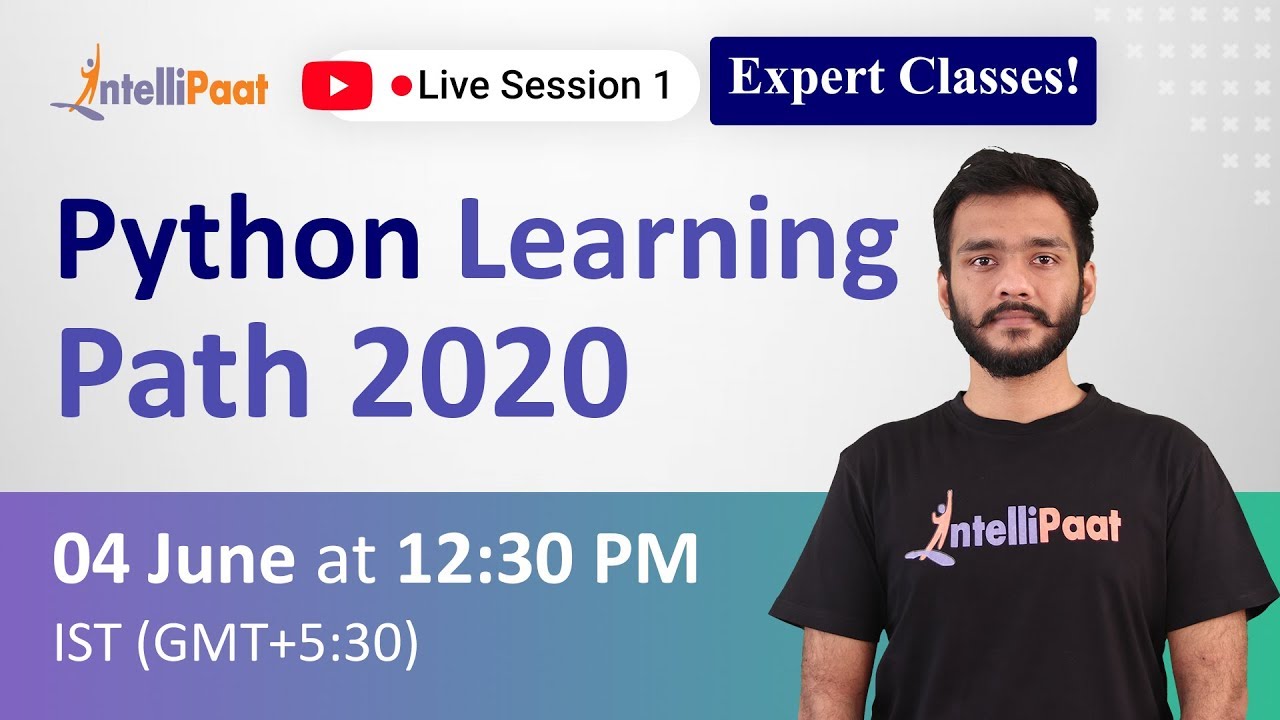 IntelliPaat

Live Session 1

Expert Classes!

Python Learning Path 2020

04 June at 12:30 PM

IST (GMT+5:30)

IntelliPaat